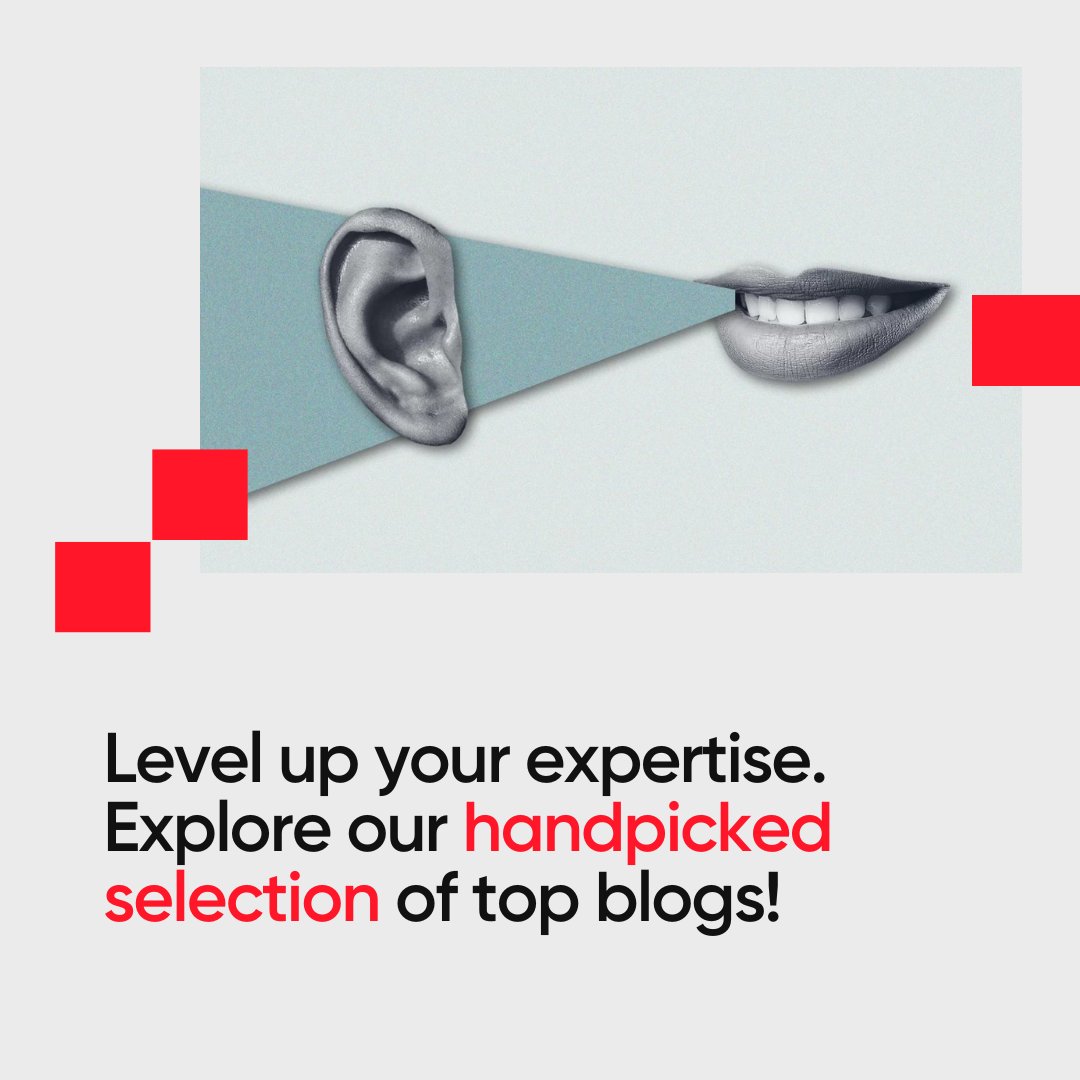 Level up your expertise. Explore our handpicked selection of top blogs!